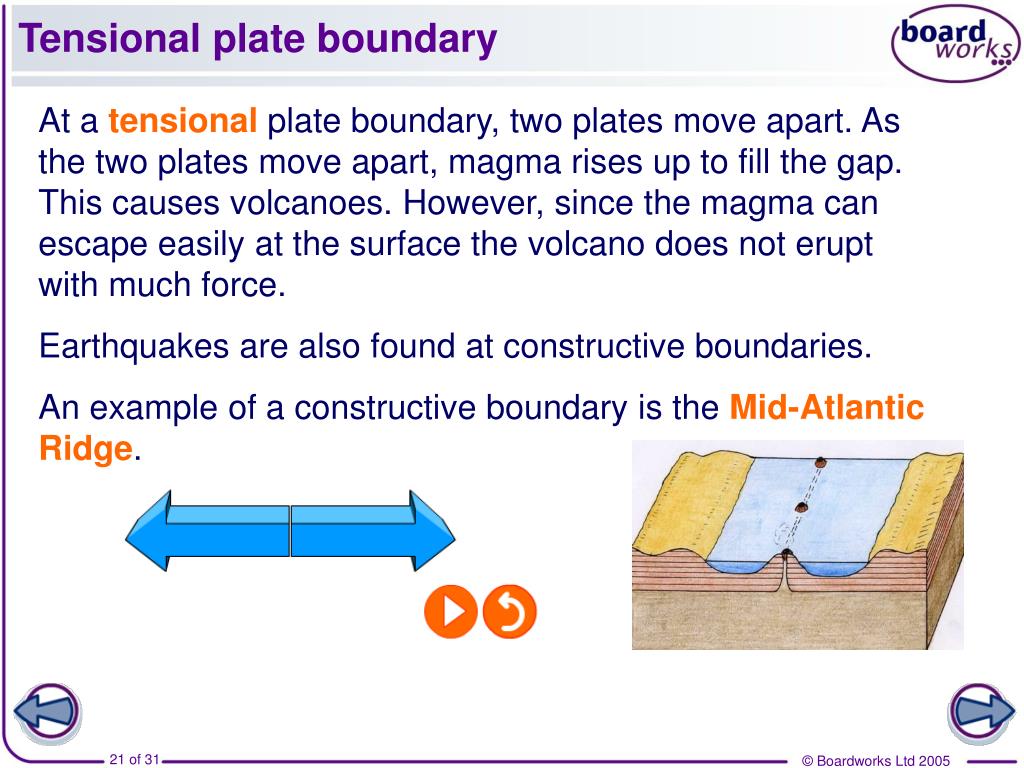 Tensional plate boundary

board works

At a tensional plate boundary, two plates move apart. As the two plates move apart, magma rises up to fill the gap. This causes volcanoes. However, since the magma can escape easily at the surface the volcano does not erupt with much force.

Earthquakes are also found at constructive boundaries.

An example of a constructive boundary is the Mid-Atlantic Ridge.

21 of 31

© Boardworks Ltd 2005